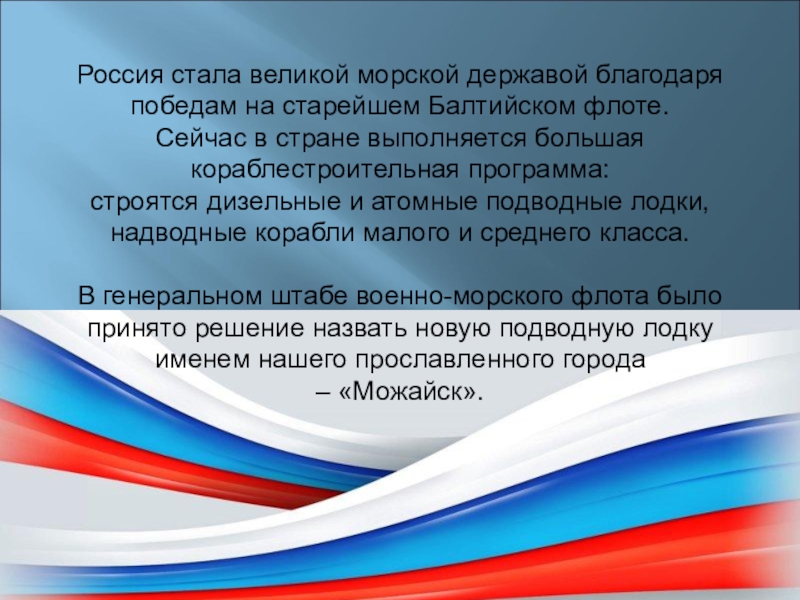 Россия стала великой морской державой благодаря победам на старейшем Балтийском флоте.
Сейчас в стране выполняется большая кораблестроительная программа:
строятся дизельные и атомные подводные лодки, надводные корабли малого и среднего класса.

В генеральном штабе военно-морского флота было принято решение назвать новую подводную лодку именем нашего прославленного города – «Можайск».